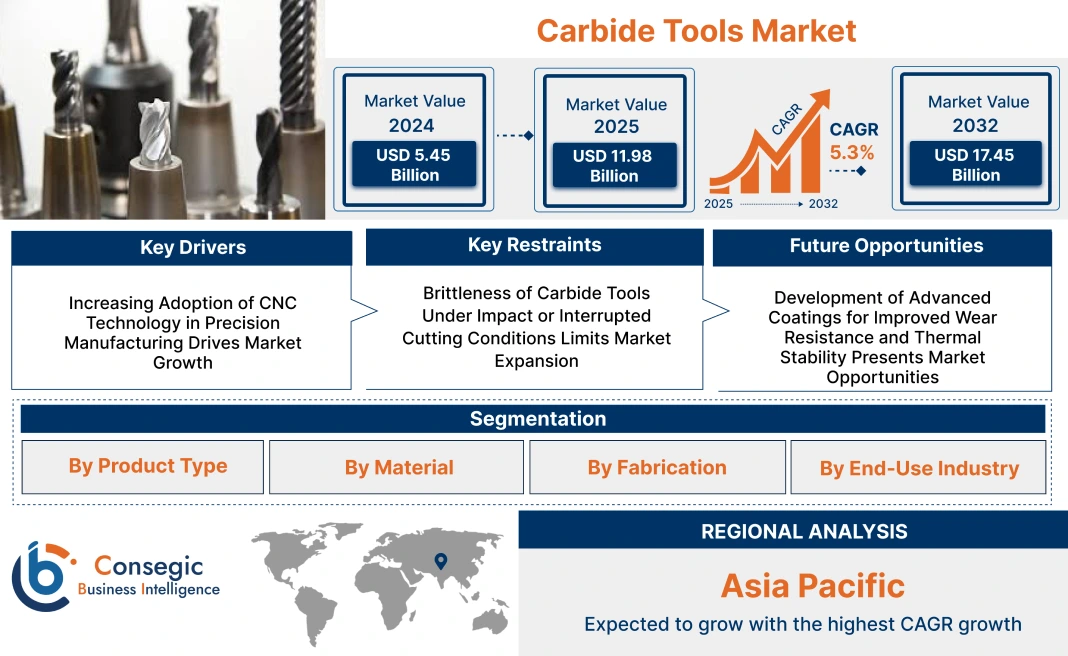 Carbide Tools Market

Market Value 2024
USD 5.45 Billion

Market Value 2025
USD 11.98 Billion

CAGR
CAGR 5.3%
2025 2032

Market Value 2032
USD 17.45 Billion

Key Drivers
Increasing Adoption of CNC Technology in Precision Manufacturing Drives Market Growth

Key Restraints
Brittleness of Carbide Tools Under Impact or Interrupted Cutting Conditions Limits Market Expansion

Future Opportunities
Development of Advanced Coatings for Improved Wear Resistance and Thermal Stability Presents Market Opportunities

Segmentation
By Product Type
By Material
By Fabrication
By End-Use Industry

Consegic
Business Intelligence

REGIONAL ANALYSIS
Asia Pacific
Expected to grow with the highest CAGR growth